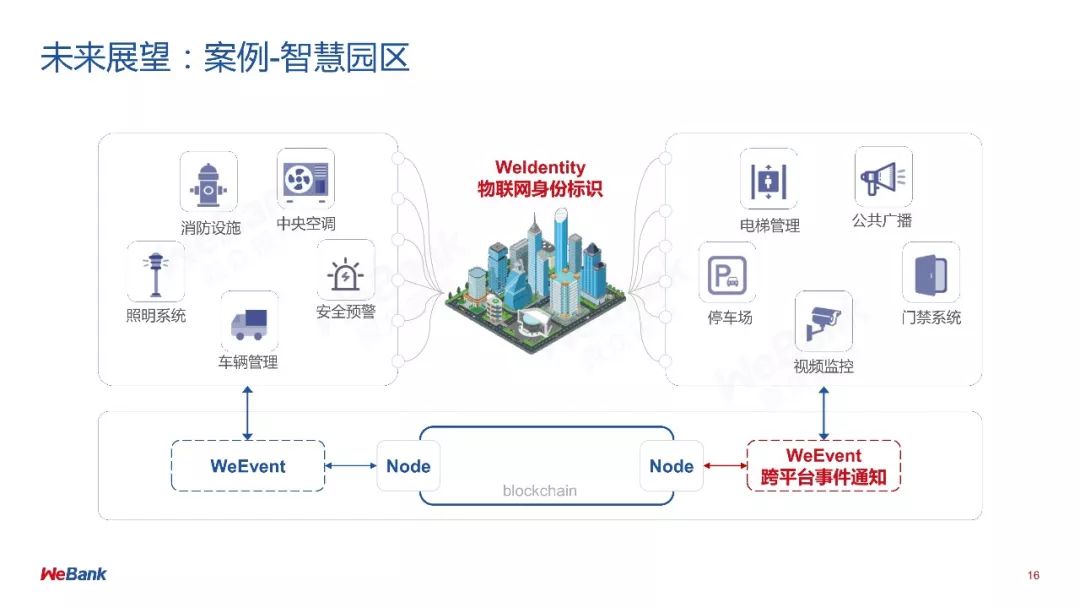 未来展望：案例-智慧园区

消防设施
中央空调
照明系统
安全预警
车辆管理

WeIdentity
物联网身份标识

电梯管理
公共广播
停车场
门禁系统
视频监控

WeEvent
Node
blockchain
Node
WeEvent
跨平台事件通知

WeBank
16